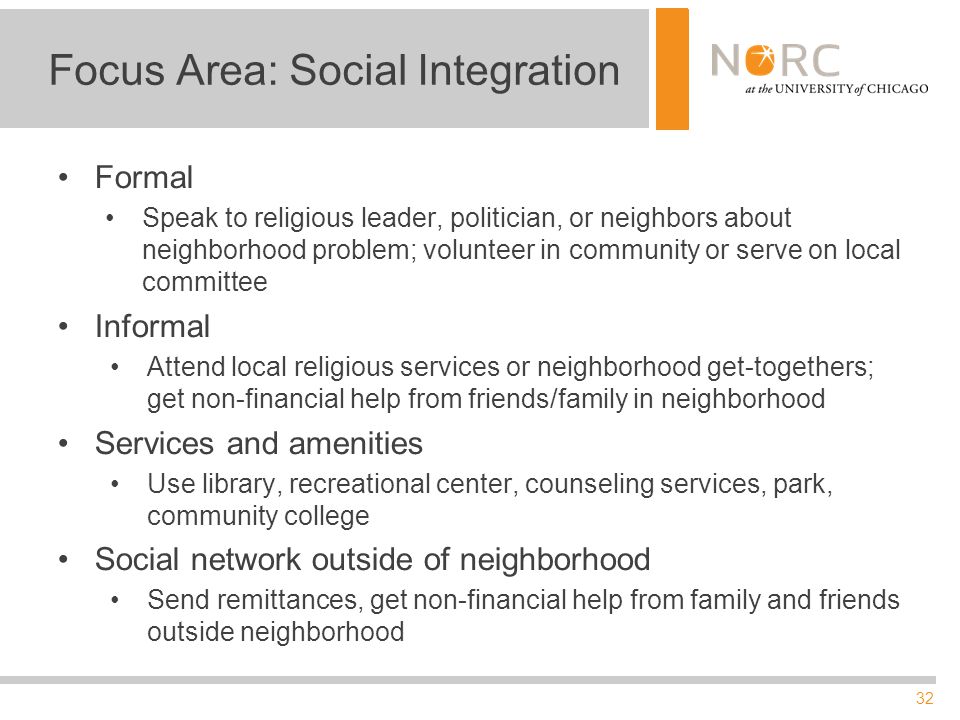 Focus Area: Social Integration

NORC
at the UNIVERSITY of CHICAGO

• Formal
  • Speak to religious leader, politician, or neighbors about neighborhood problem; volunteer in community or serve on local committee
• Informal
  • Attend local religious services or neighborhood get-togethers; get non-financial help from friends/family in neighborhood
• Services and amenities
  • Use library, recreational center, counseling services, park, community college
• Social network outside of neighborhood
  • Send remittances, get non-financial help from family and friends outside neighborhood

32